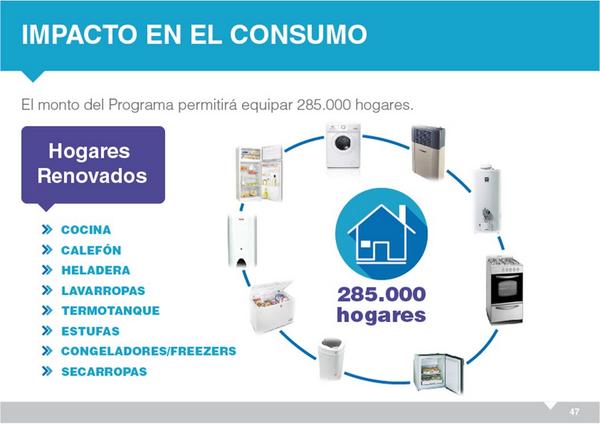 IMPACTO EN EL CONSUMO

El monto del Programa permitirá equipar 285.000 hogares.

Hogares Renovados

» COCINA
» CALEFÓN
» HELADERA
» LAVARROPAS
» TERMOTANQUE
» ESTUFAS
» CONGELADORES/FREEZERS
» SECARROPAS

285.000 hogares

47